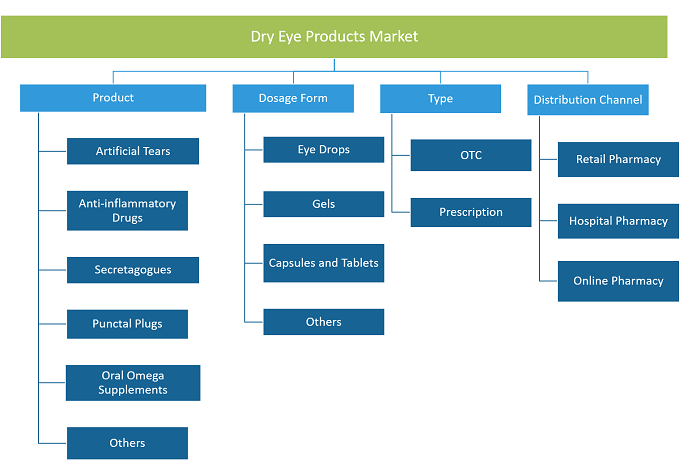 Dry Eye Products Market

Product

Artificial Tears

Anti-inflammatory Drugs

Secretagogues

Punctal Plugs

Oral Omega Supplements

Others

Dosage Form

Eye Drops

Gels

Capsules and Tablets

Others

Type

OTC

Prescription

Distribution Channel

Retail Pharmacy

Hospital Pharmacy

Online Pharmacy